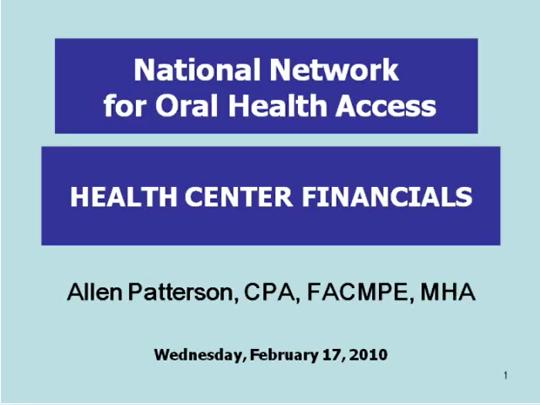 National Network for Oral Health Access

HEALTH CENTER FINANCIALS

Allen Patterson, CPA, FACMPE, MHA

Wednesday, February 17, 2010

1